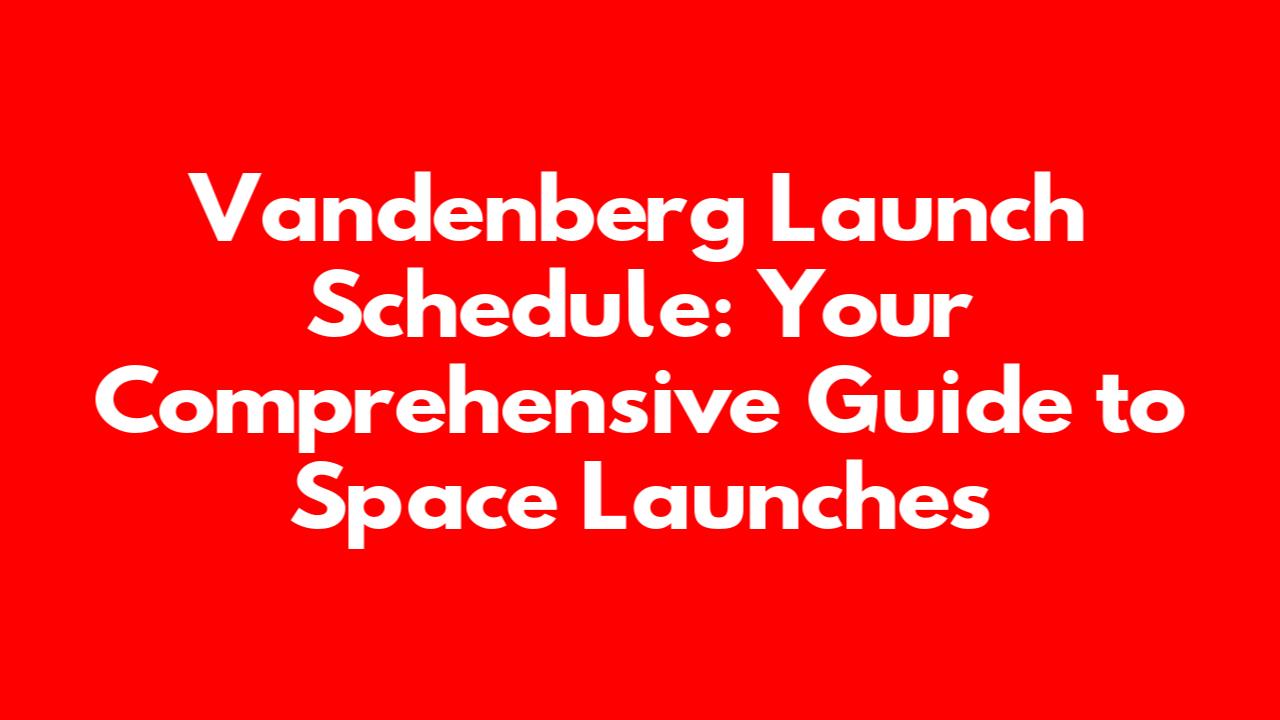 Vandenberg Launch Schedule: Your Comprehensive Guide to Space Launches